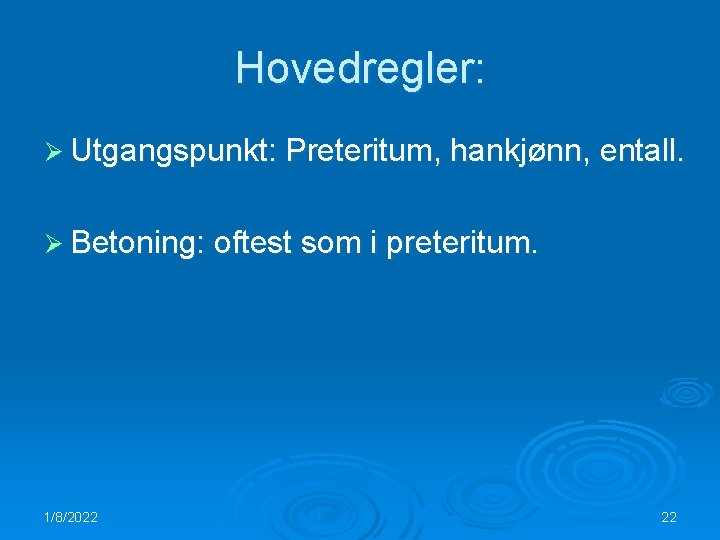 Hovedregler:

➢ Utgangspunkt: Preteritum, hankjønn, entall.

➢ Betoning: oftest som i preteritum.

1/8/2022

22